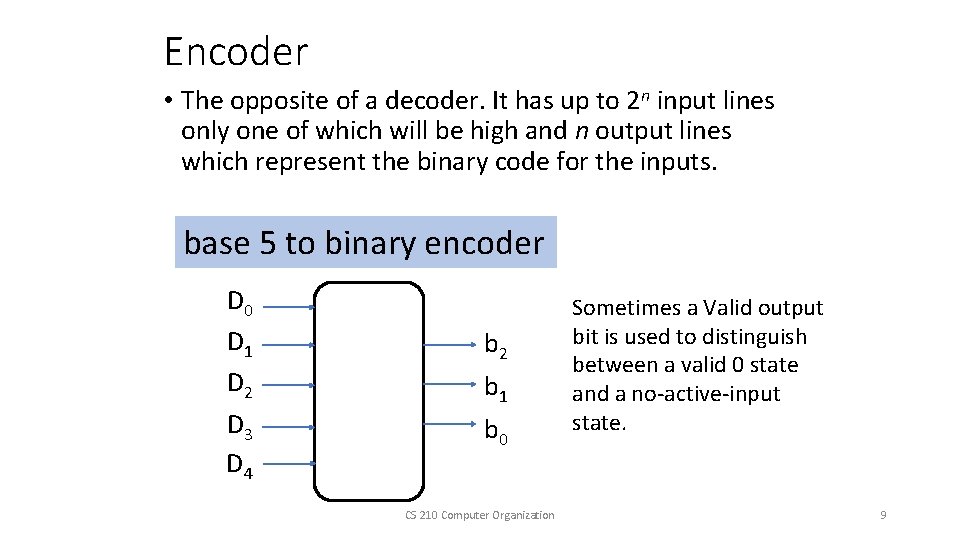 Encoder

• The opposite of a decoder. It has up to $2^n$ input lines only one of which will be high and $n$ output lines which represent the binary code for the inputs.

base 5 to binary encoder

$D_0$
$D_1$
$D_2$
$D_3$
$D_4$

$b_2$
$b_1$
$b_0$

Sometimes a Valid output bit is used to distinguish between a valid 0 state and a no-active-input state.

CS 210 Computer Organization

9